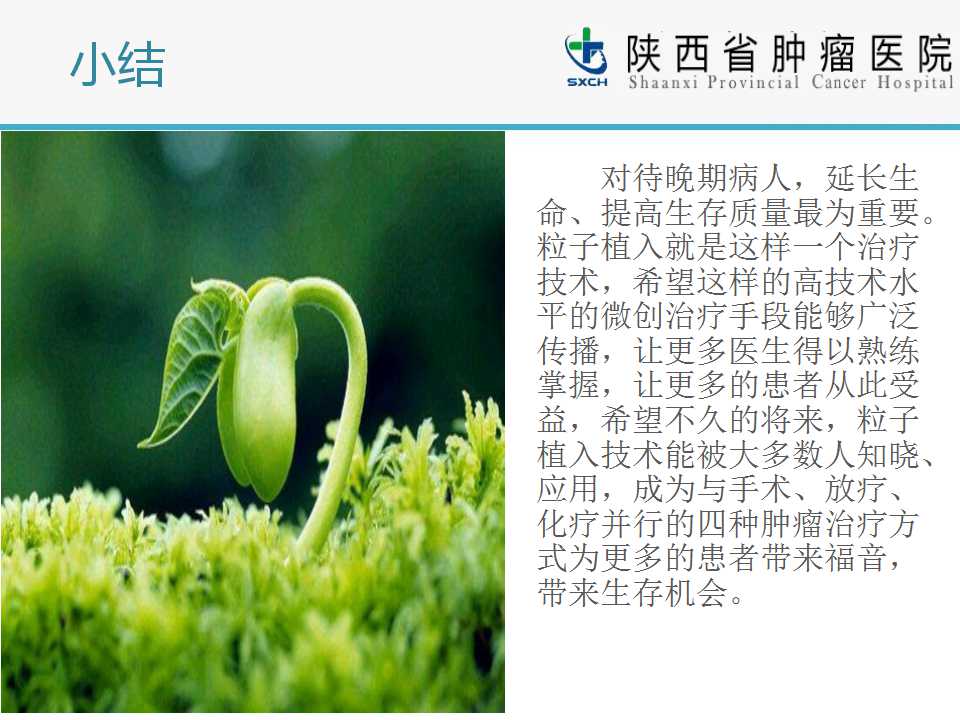 小结

SXCH 陕西省肿瘤医院
Shaanxi Provincial Cancer Hospital

对待晚期病人，延长生命、提高生存质量最为重要。粒子植入就是这样一个治疗技术，希望这样的高技术水平的微创治疗手段能够广泛传播，让更多医生得以熟练掌握，让更多的患者从此受益，希望不久的将来，粒子植入技术能被大多数人知晓、应用，成为与手术、放疗、化疗并行的四种肿瘤治疗方式为更多的患者带来福音，带来生存机会。